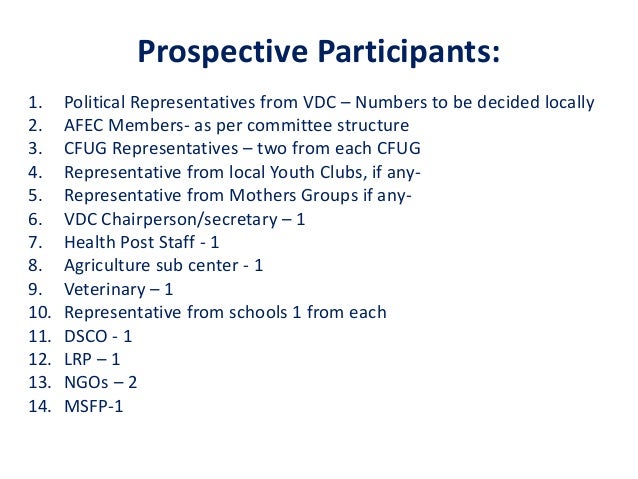 Prospective Participants:

1. Political Representatives from VDC – Numbers to be decided locally
2. AFEC Members- as per committee structure
3. CFUG Representatives – two from each CFUG
4. Representative from local Youth Clubs, if any-
5. Representative from Mothers Groups if any-
6. VDC Chairperson/secretary – 1
7. Health Post Staff - 1
8. Agriculture sub center - 1
9. Veterinary – 1
10. Representative from schools 1 from each
11. DSCO - 1
12. LRP – 1
13. NGOs – 2
14. MSFP-1